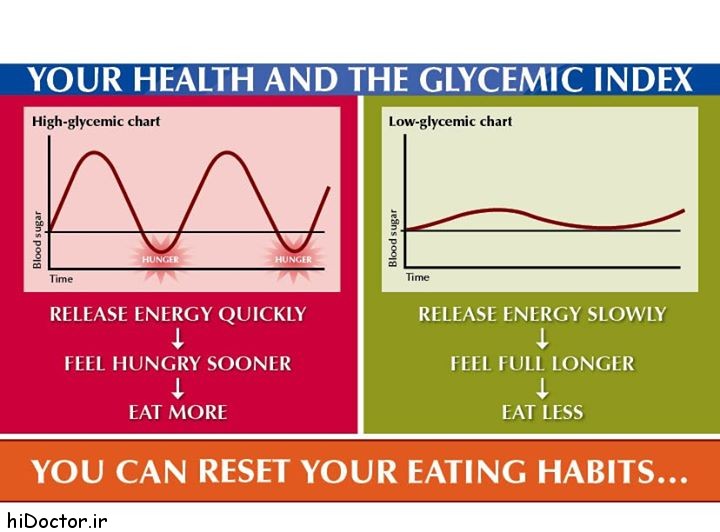 YOUR HEALTH AND THE GLYCEMIC INDEX

High-glycemic chart

Blood sugar

HUNGER

HUNGER

Time

RELEASE ENERGY QUICKLY
↓
FEEL HUNGRY SOONER
↓
EAT MORE

Low-glycemic chart

Blood sugar

Time

RELEASE ENERGY SLOWLY
↓
FEEL FULL LONGER
↓
EAT LESS

YOU CAN RESET YOUR EATING HABITS...

hiDoctor.ir